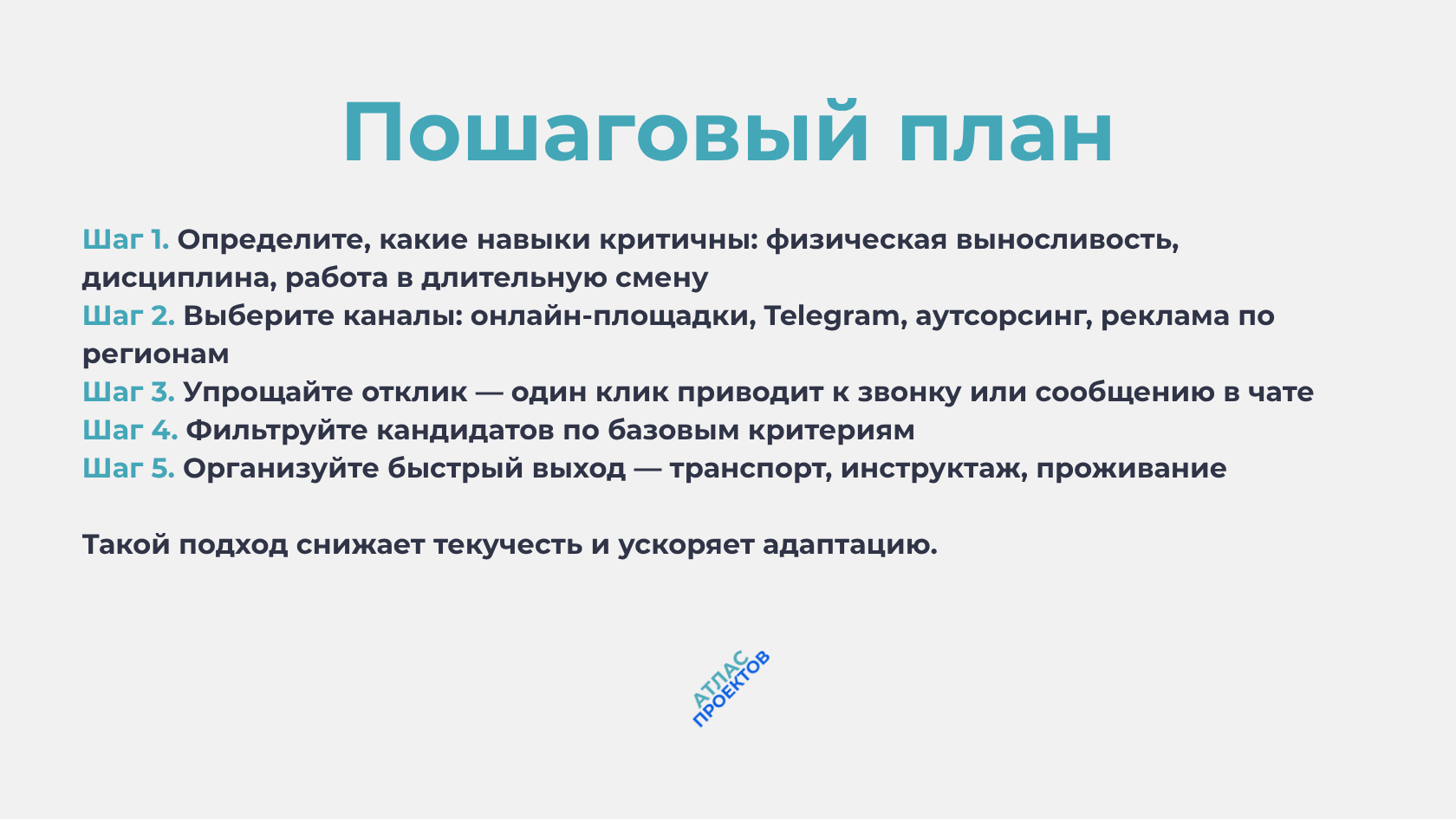 Пошаговый план

Шаг 1. Определите, какие навыки критичны: физическая выносливость, дисциплина, работа в длительную смену
Шаг 2. Выберите каналы: онлайн-площадки, Telegram, аутсорсинг, реклама по регионам
Шаг 3. Упрощайте отклик — один клик приводит к звонку или сообщению в чате
Шаг 4. Фильтруйте кандидатов по базовым критериям
Шаг 5. Организуйте быстрый выход — транспорт, инструктаж, проживание

Такой подход снижает текучесть и ускоряет адаптацию.

АТЛАС
ПРОЕКТОВ